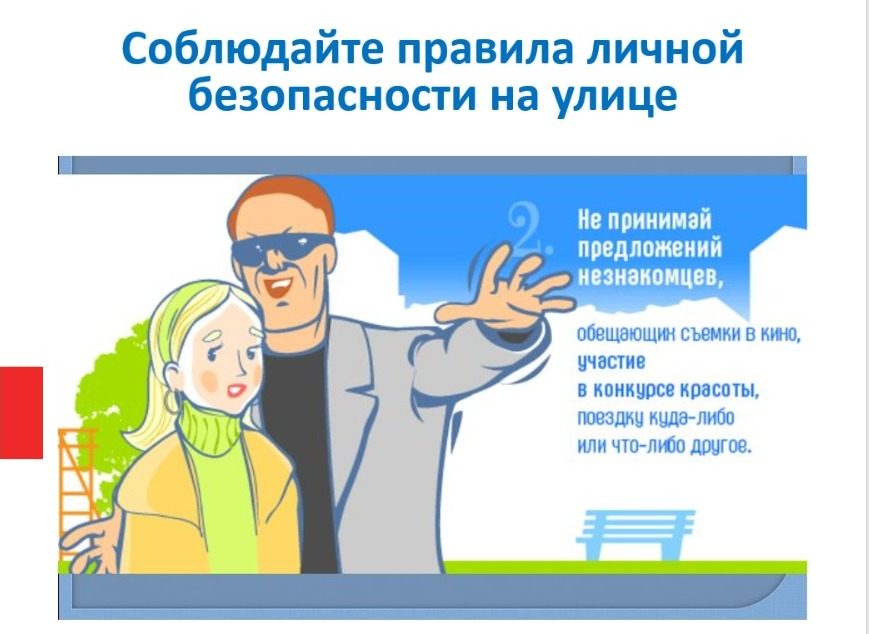 Соблюдайте правила личной безопасности на улице

2. Не принимай предложений незнакомцев,

обещающих съемки в кино, участие в конкурсе красоты, поездку куда-либо или что-либо другое.